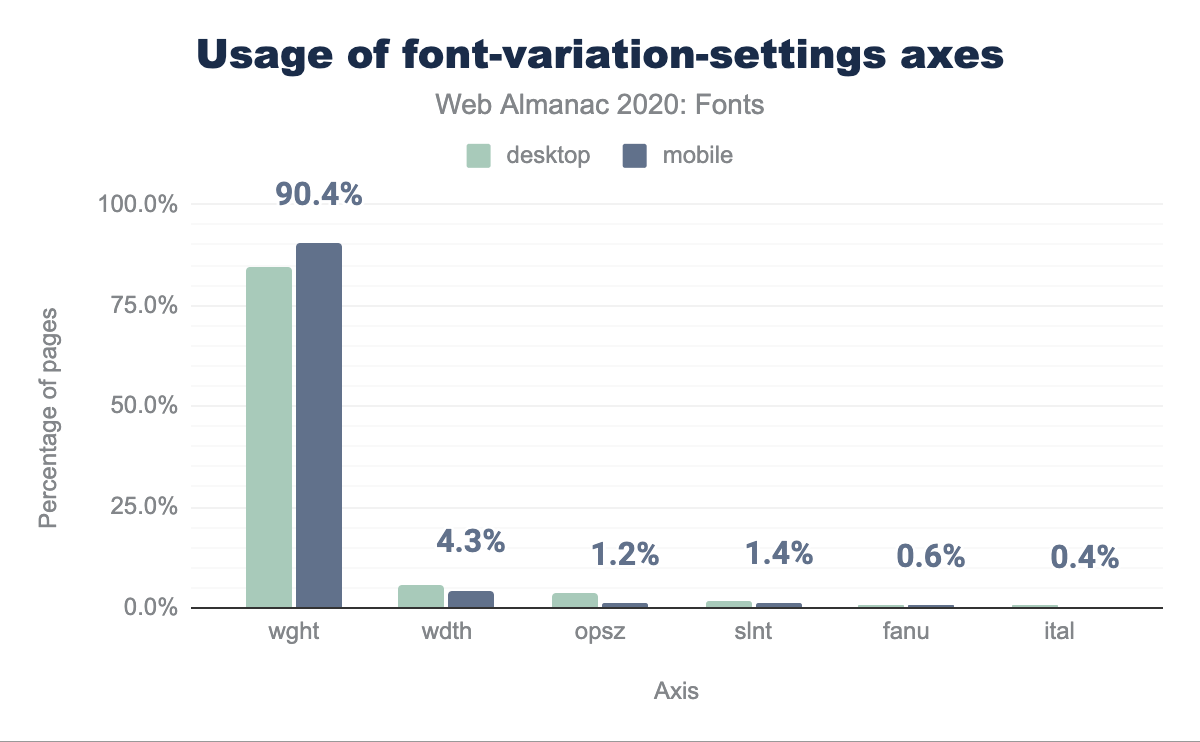 Usage of font-variation-settings axes

Web Almanac 2020: Fonts

desktop mobile

Percentage of pages

100.0%
75.0%
50.0%
25.0%
0.0%

90.4%
4.3%
1.2%
1.4%
0.6%
0.4%

wght
wdth
opsz
slnt
fanu
ital

Axis